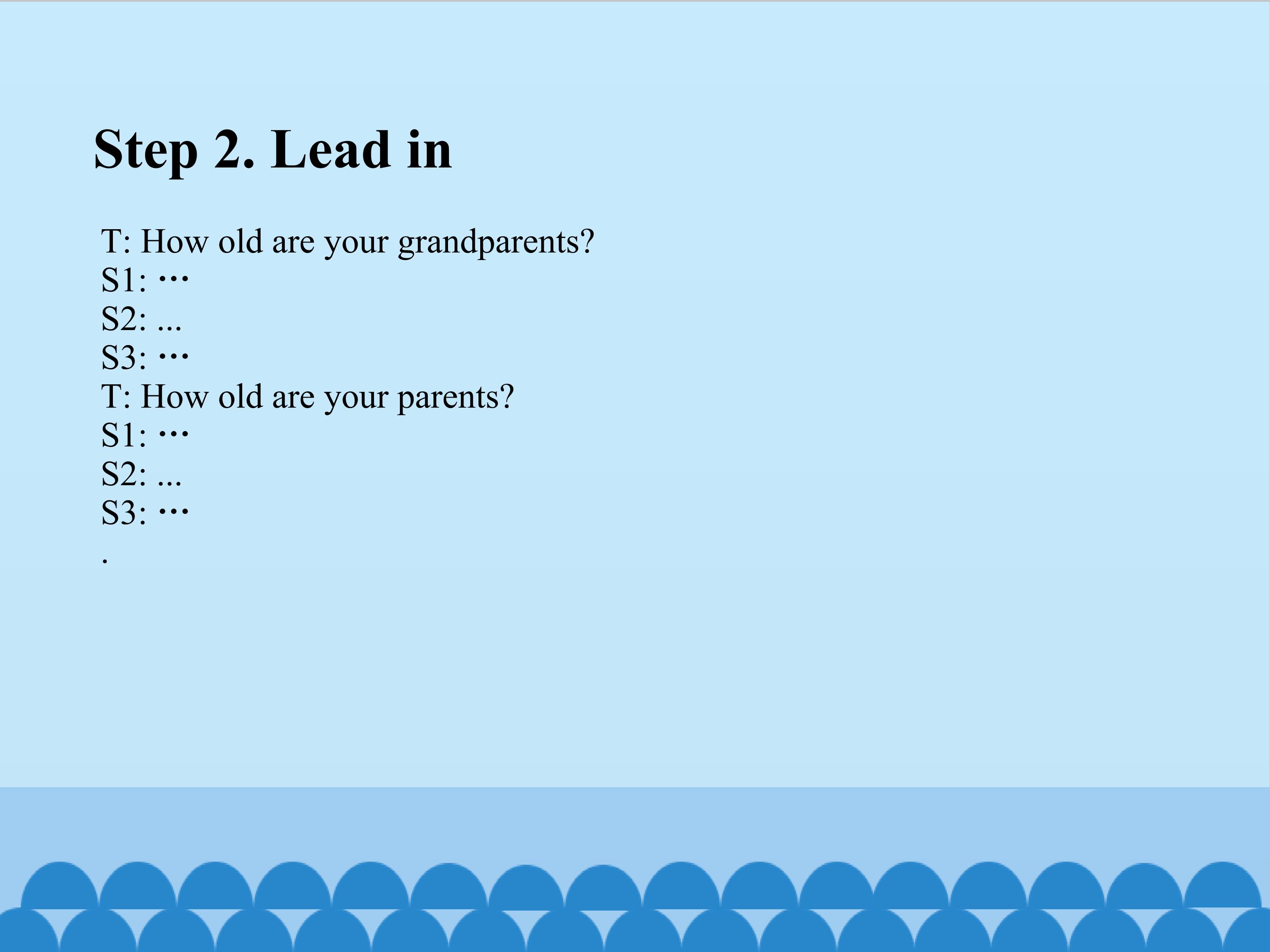 Step 2. Lead in

T: How old are your grandparents?
S1: …
S2: ...
S3: …
T: How old are your parents?
S1: …
S2: ...
S3: …
.